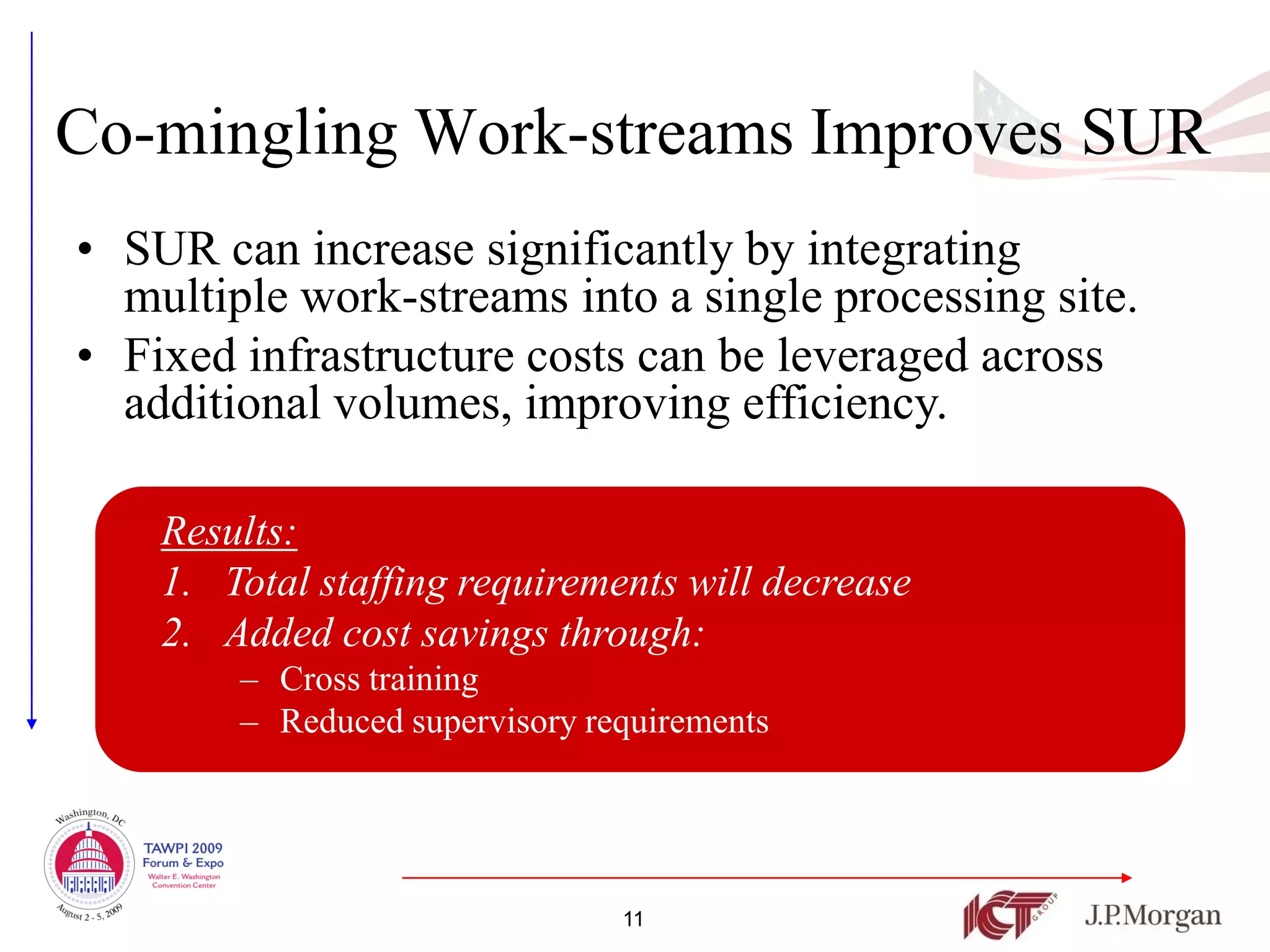 Co-mingling Work-streams Improves SUR

• SUR can increase significantly by integrating multiple work-streams into a single processing site.
• Fixed infrastructure costs can be leveraged across additional volumes, improving efficiency.

Results:
1. Total staffing requirements will decrease
2. Added cost savings through:
– Cross training
– Reduced supervisory requirements

Washington, DC
August 2 - 5, 2009
TAWPI 2009
Forum & Expo
Walter E. Washington Convention Center

11

ICT GROUP
J.P.Morgan